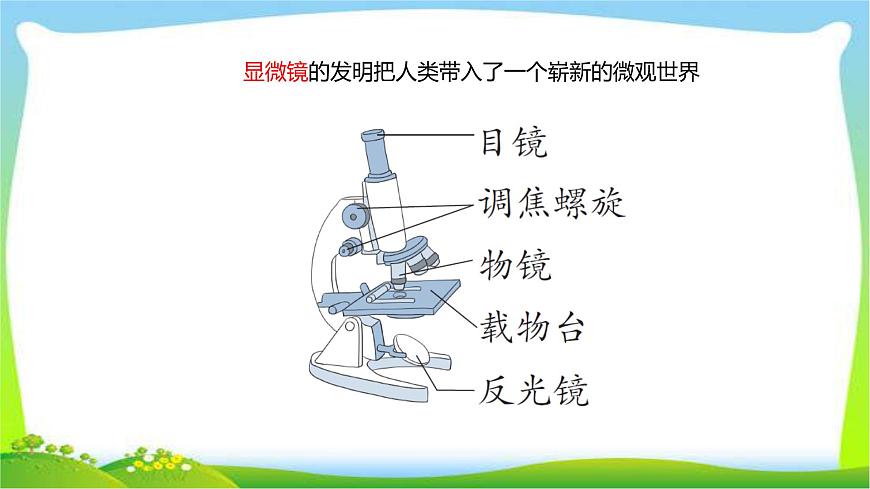 显微镜的发明把人类带入了一个崭新的微观世界

目镜

调焦螺旋

物镜

载物台

反光镜